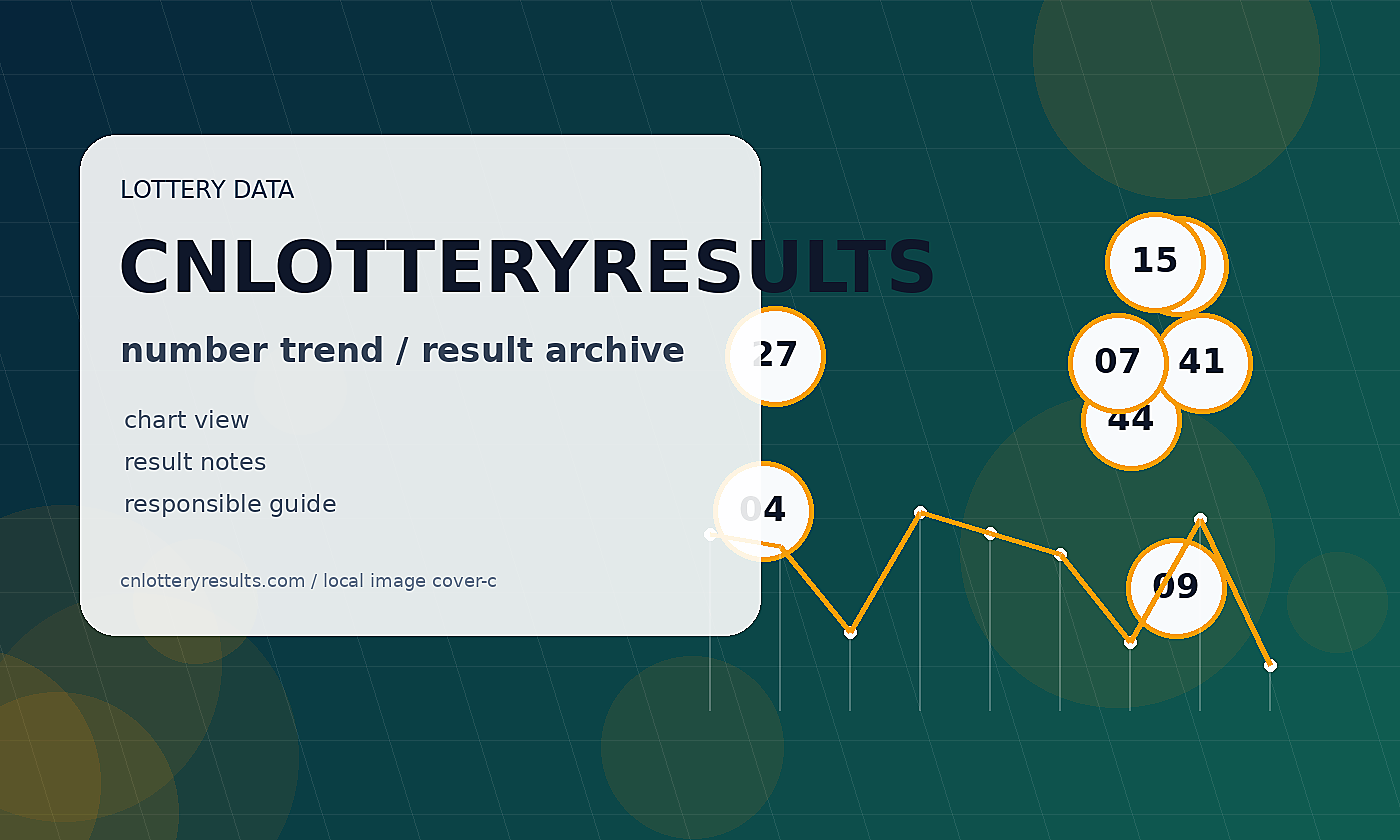 LOTTERY DATA

CNLOTTERYRESULTS

number trend / result archive

chart view

result notes

responsible guide

cnlotteryresults.com / local image cover-c

27

04

15

07

41

44

09